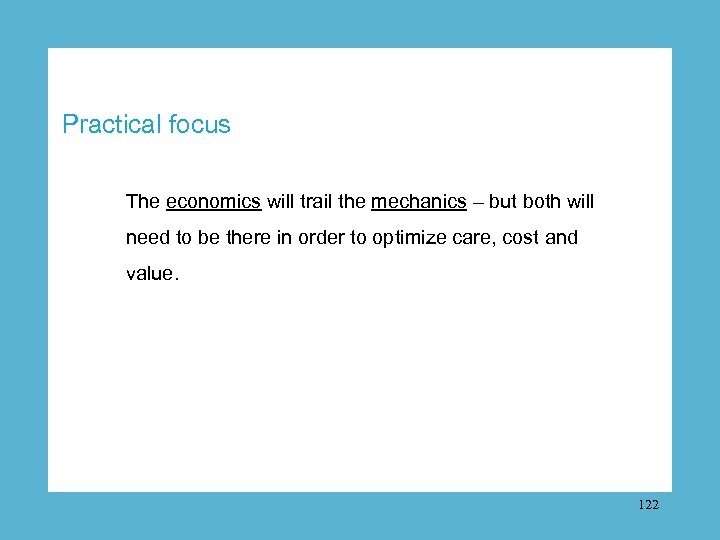 Practical focus

The economics will trail the mechanics – but both will need to be there in order to optimize care, cost and value.

122